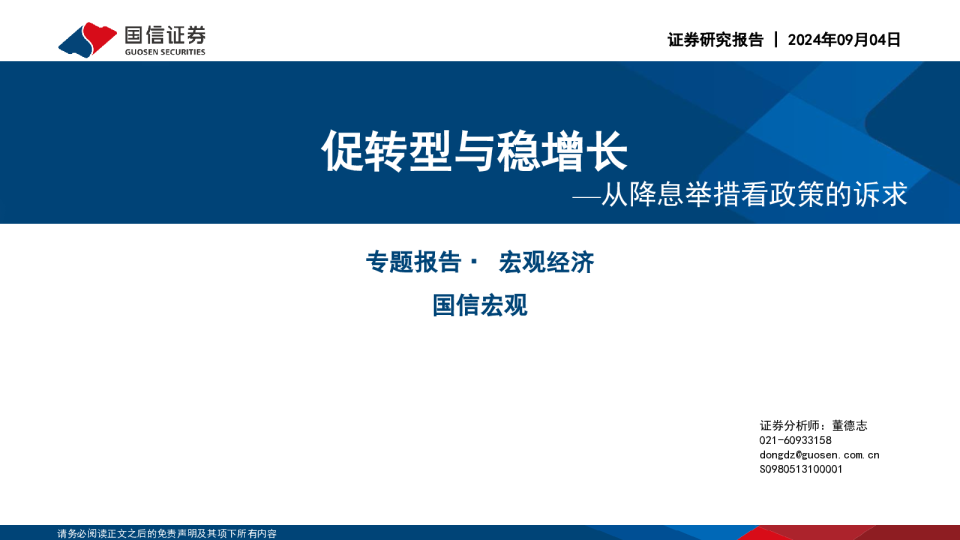 国信证券
GUOSEN SECURITIES

证券研究报告 | 2024年09月04日

促转型与稳增长
—从降息举措看政策的诉求

专题报告· 宏观经济

国信宏观

证券分析师：董德志
021-60933158
dongdz@guosen.com.cn
S0980513100001

请务必阅读正文之后的免责声明及其项下所有内容